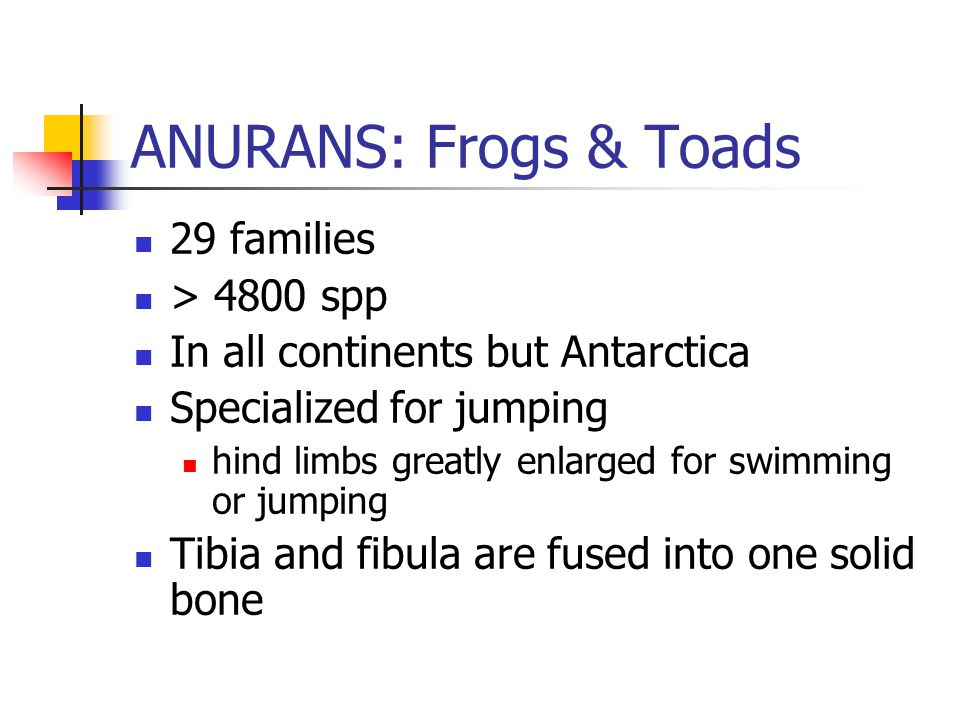 ANURANS: Frogs & Toads

- 29 families
- > 4800 spp
- In all continents but Antarctica
- Specialized for jumping
  - hind limbs greatly enlarged for swimming or jumping
- Tibia and fibula are fused into one solid bone